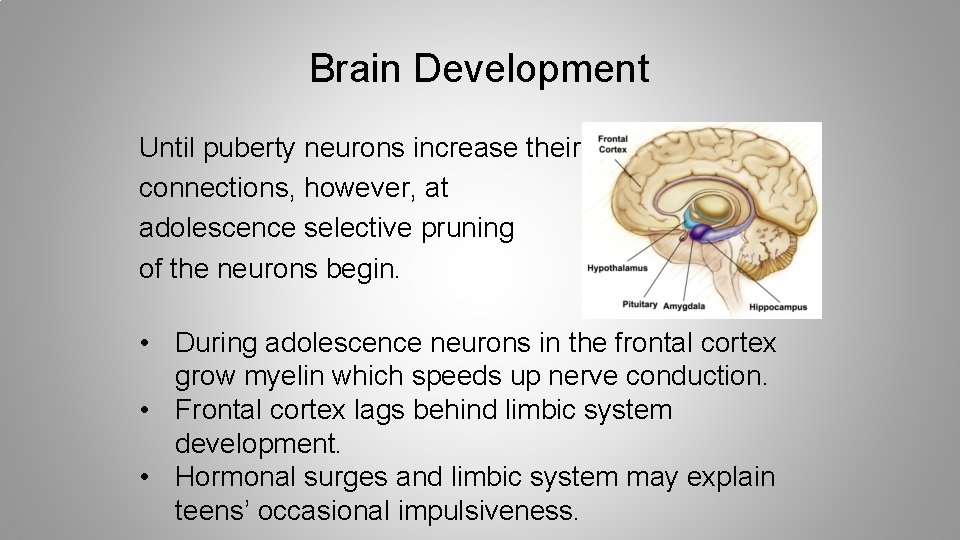 Brain Development

Until puberty neurons increase their connections, however, at adolescence selective pruning of the neurons begin.

Frontal Cortex

Hypothalamus

Pituitary

Amygdala

Hippocampus

• During adolescence neurons in the frontal cortex grow myelin which speeds up nerve conduction.
• Frontal cortex lags behind limbic system development.
• Hormonal surges and limbic system may explain teens' occasional impulsiveness.